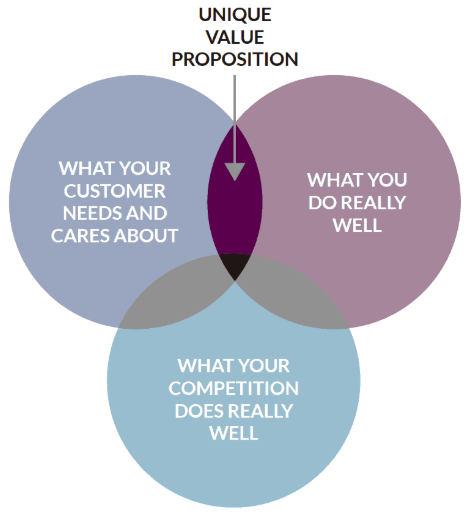 UNIQUE VALUE PROPOSITION

WHAT YOUR CUSTOMER NEEDS AND CARES ABOUT

WHAT YOU DO REALLY WELL

WHAT YOUR COMPETITION DOES REALLY WELL